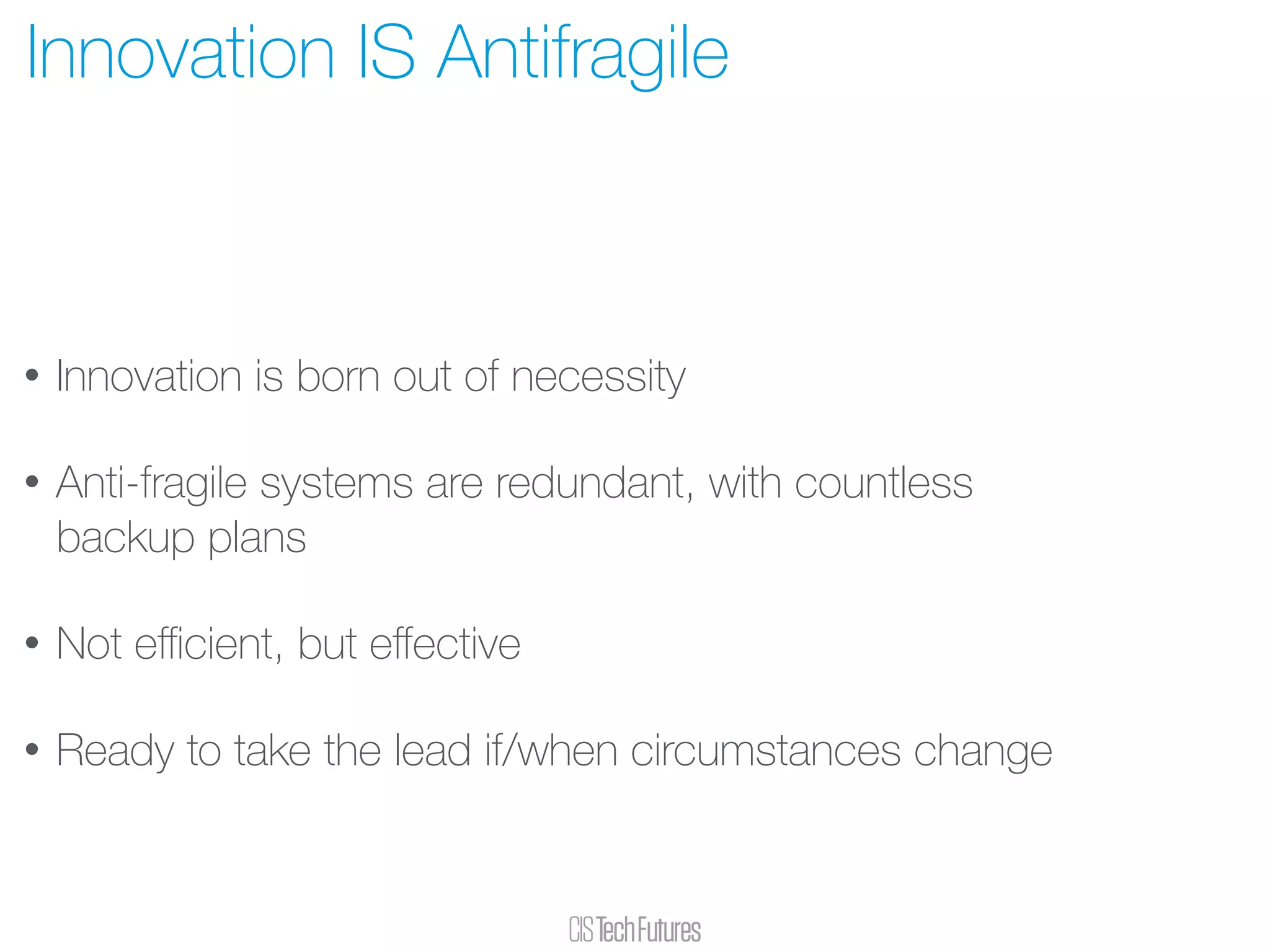 Innovation IS Antifragile

• Innovation is born out of necessity

• Anti-fragile systems are redundant, with countless backup plans

• Not efficient, but effective

• Ready to take the lead if/when circumstances change

CIS Tech Futures